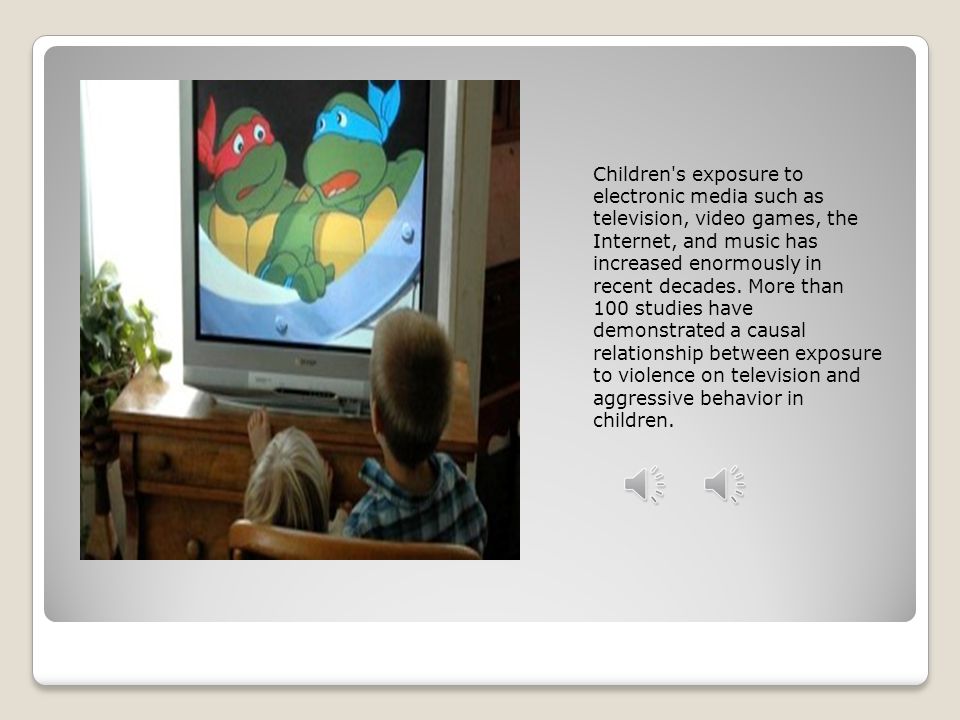 Children's exposure to electronic media such as television, video games, the Internet, and music has increased enormously in recent decades. More than 100 studies have demonstrated a causal relationship between exposure to violence on television and aggressive behavior in children.